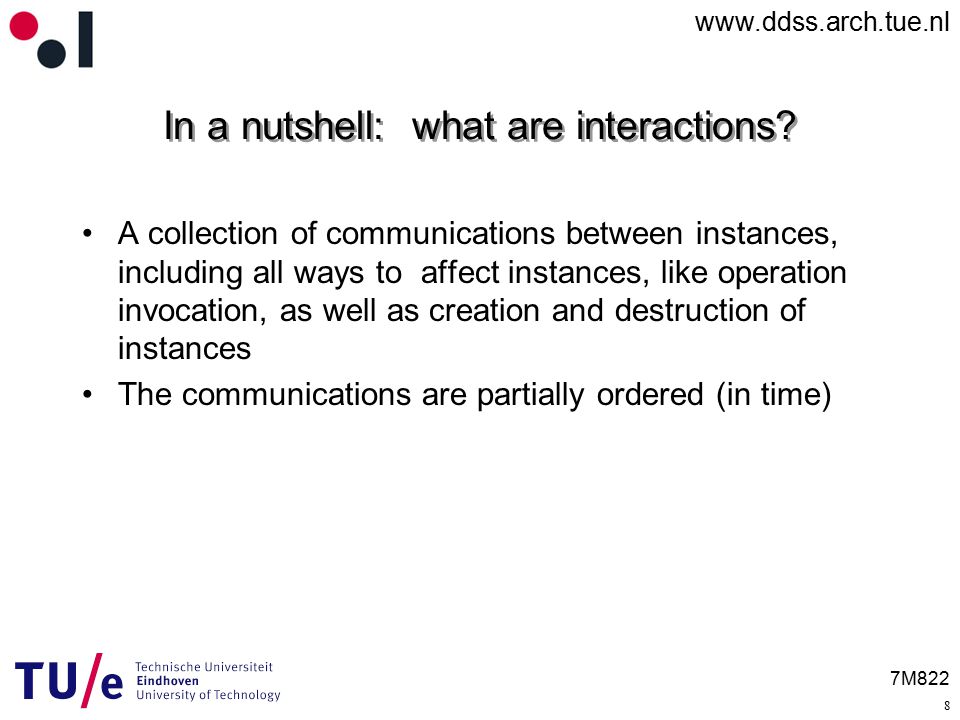 www.ddss.arch.tue.nl

In a nutshell: what are interactions?

• A collection of communications between instances, including all ways to affect instances, like operation invocation, as well as creation and destruction of instances

• The communications are partially ordered (in time)

TU/e Technische Universiteit Eindhoven University of Technology

7M822

8